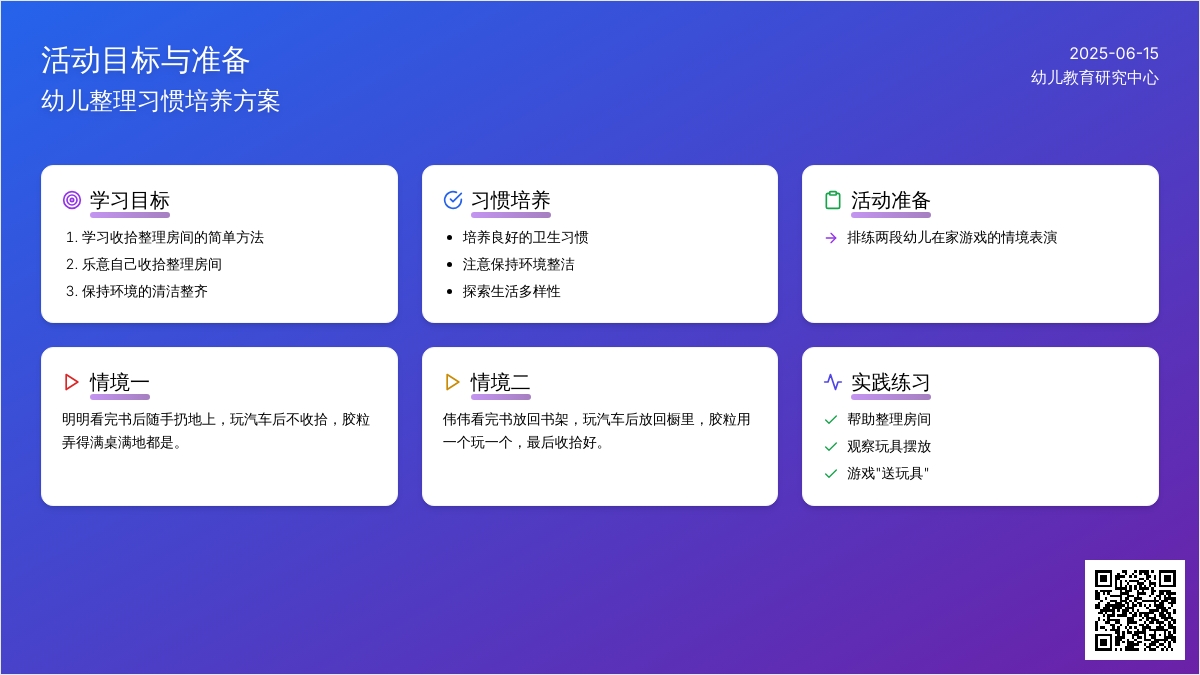 活动目标与准备
幼儿整理习惯培养方案

2025-06-15
幼儿教育研究中心

学习目标
1. 学习收拾整理房间的简单方法
2. 乐意自己收拾整理房间
3. 保持环境的清洁整齐

习惯培养
- 培养良好的卫生习惯
- 注意保持环境整洁
- 探索生活多样性

活动准备
→ 排练两段幼儿在家游戏的情境表演

情境一
明明看完书后随手扔地上，玩汽车后不收拾，胶粒弄得满桌满地都是。

情境二
伟伟看完书放回书架，玩汽车后放回橱里，胶粒用一个玩一个，最后收拾好。

实践练习
✓ 帮助整理房间
✓ 观察玩具摆放
✓ 游戏"送玩具"